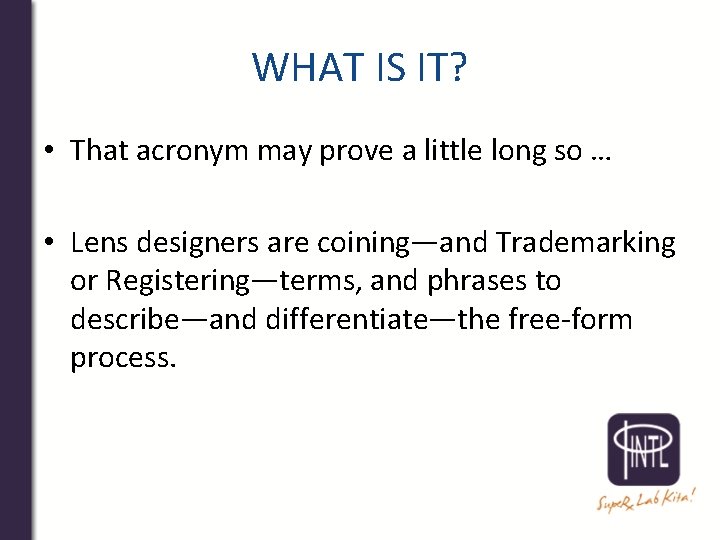 WHAT IS IT?

• That acronym may prove a little long so …

• Lens designers are coining—and Trademarking or Registering—terms, and phrases to describe—and differentiate—the free-form process.

INTL

SupeRx Lab Kita!